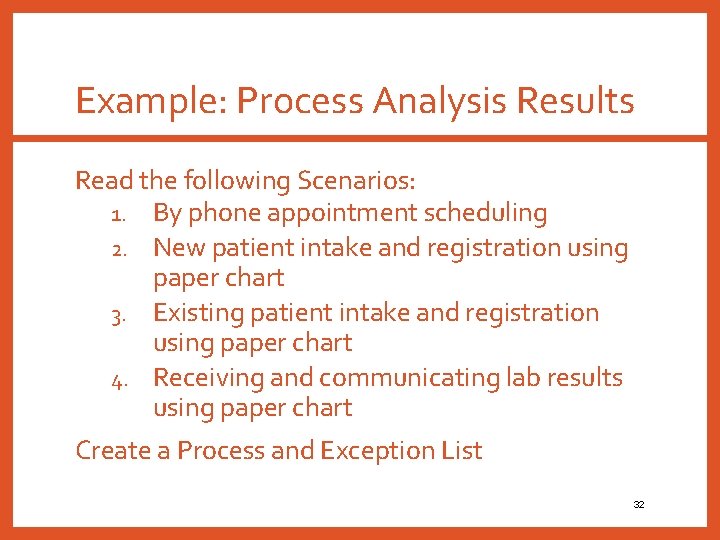 Example: Process Analysis Results

Read the following Scenarios:

1. By phone appointment scheduling
2. New patient intake and registration using paper chart
3. Existing patient intake and registration using paper chart
4. Receiving and communicating lab results using paper chart

Create a Process and Exception List

32